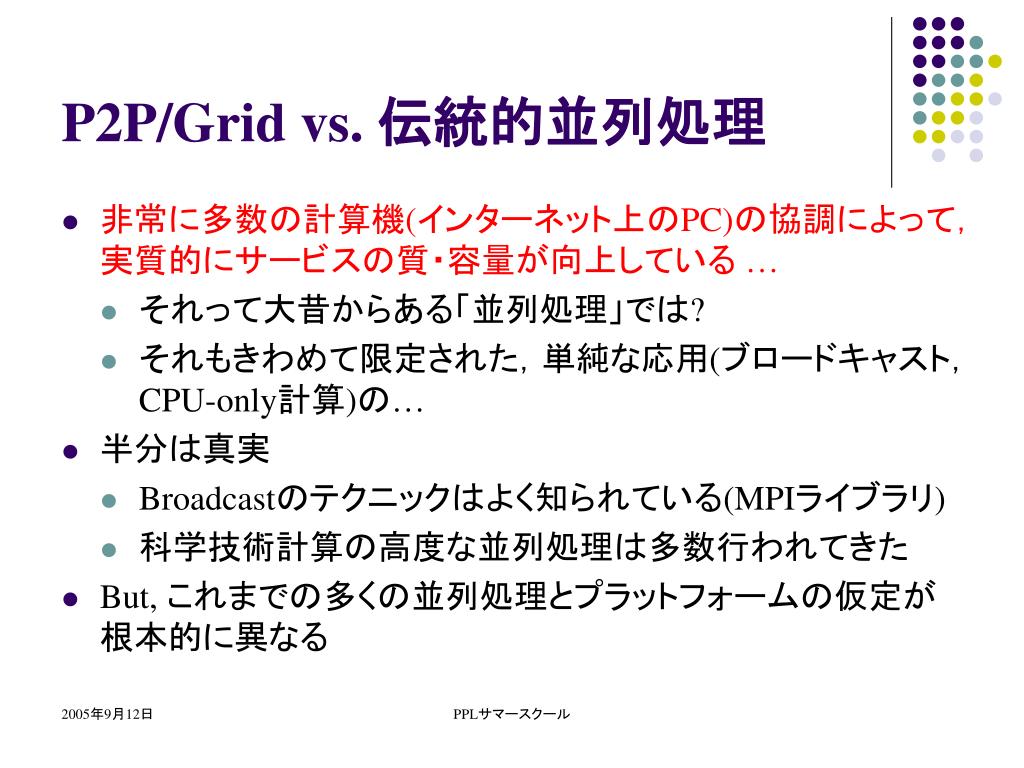 P2P/Grid vs. 伝統的並列処理

- 非常に多数の計算機(インターネット上のPC)の協調によって, 実質的にサービスの質・容量が向上している …
  - それって大昔からある「並列処理」では?
  - それもきわめて限定された, 単純な応用(ブロードキャスト, CPU-only計算)の…
- 半分は真実
  - Broadcastのテクニックはよく知られている(MPIライブラリ)
  - 科学技術計算の高度な並列処理は多数行われてきた
- But, これまでの多くの並列処理とプラットフォームの仮定が根本的に異なる

2005年9月12日

PPLサマースクール